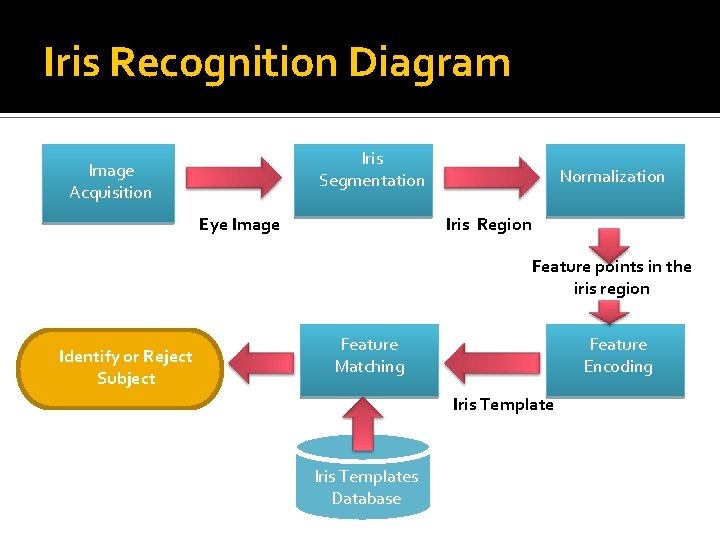 Iris Recognition Diagram

Image Acquisition

Eye Image

Iris Segmentation

Iris Region

Normalization

Feature points in the iris region

Feature Encoding

Iris Template

Feature Matching

Identify or Reject Subject

Iris Templates Database